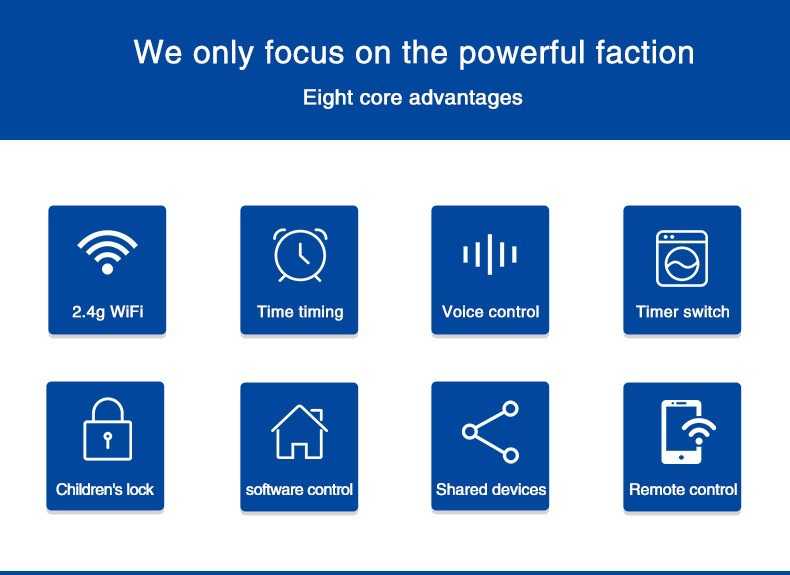 We only focus on the powerful faction

Eight core advantages

2.4g WiFi

Time timing

Voice control

Timer switch

Children's lock

software control

Shared devices

Remote control